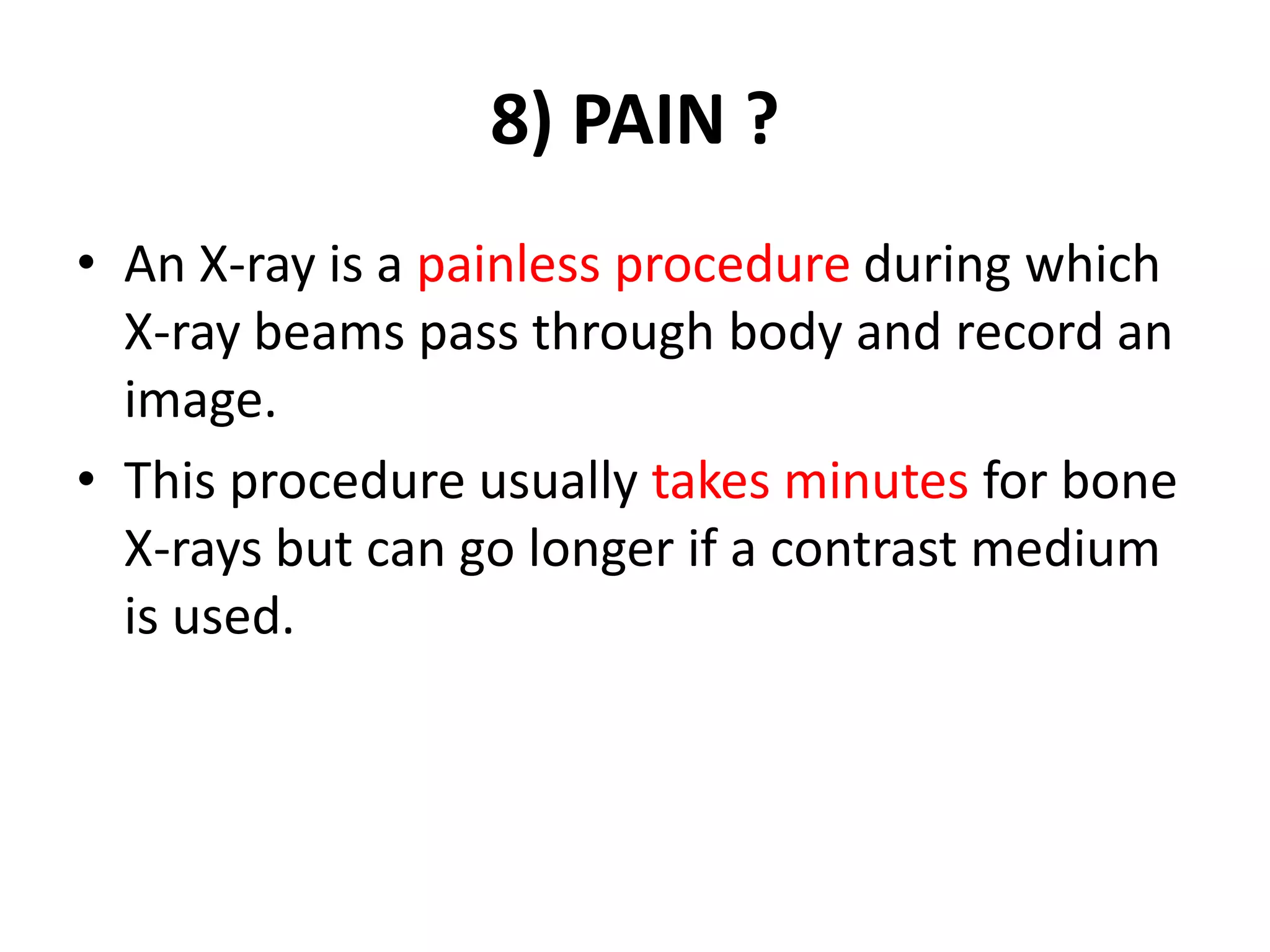 8) PAIN ?

• An X-ray is a painless procedure during which X-ray beams pass through body and record an image.

• This procedure usually takes minutes for bone X-rays but can go longer if a contrast medium is used.